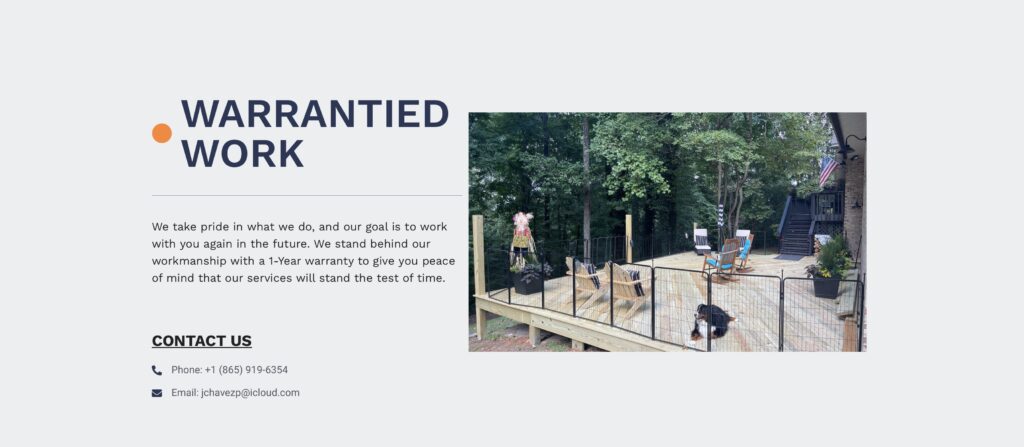 WARRANTIED WORK

We take pride in what we do, and our goal is to work with you again in the future. We stand behind our workmanship with a 1-Year warranty to give you peace of mind that our services will stand the test of time.

CONTACT US

Phone: +1 (865) 919-6354

Email: jchavezp@icloud.com